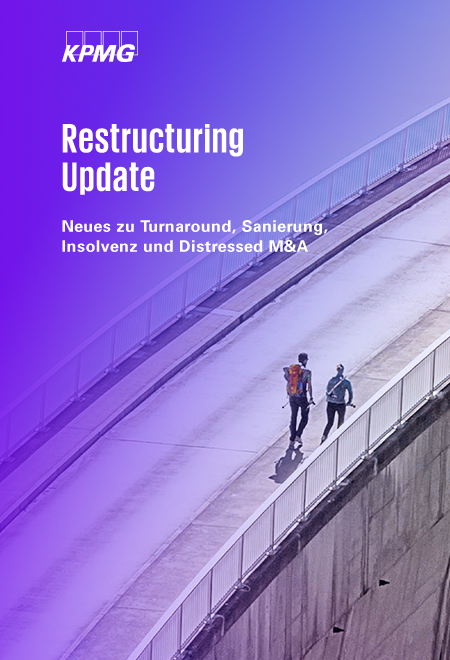 KPMG

Restructuring Update

Neues zu Turnaround, Sanierung, Insolvenz und Distressed M&A